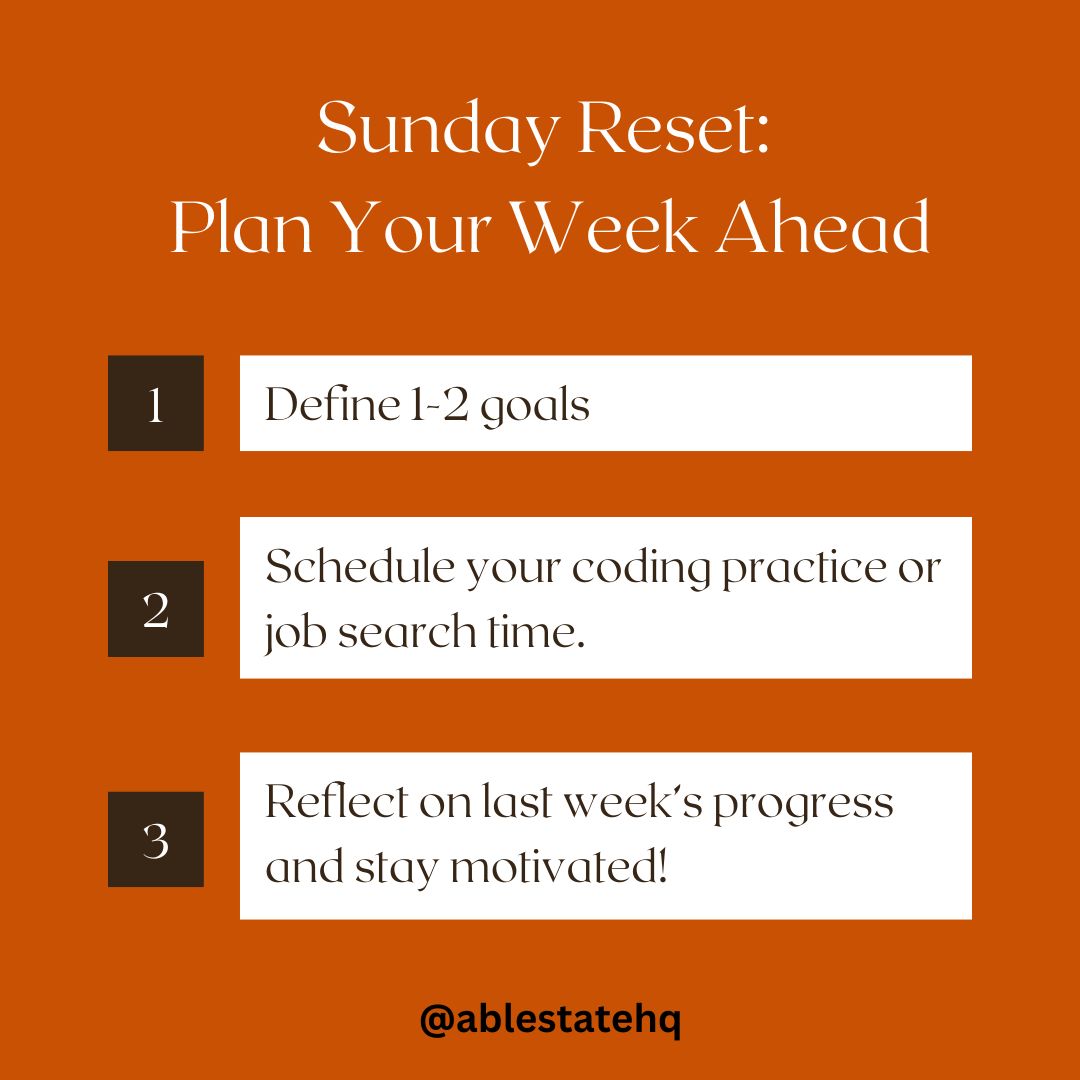 Sunday Reset:
Plan Your Week Ahead

1
Define 1-2 goals

2
Schedule your coding practice or job search time.

3
Reflect on last week's progress and stay motivated!

@ablestatehq